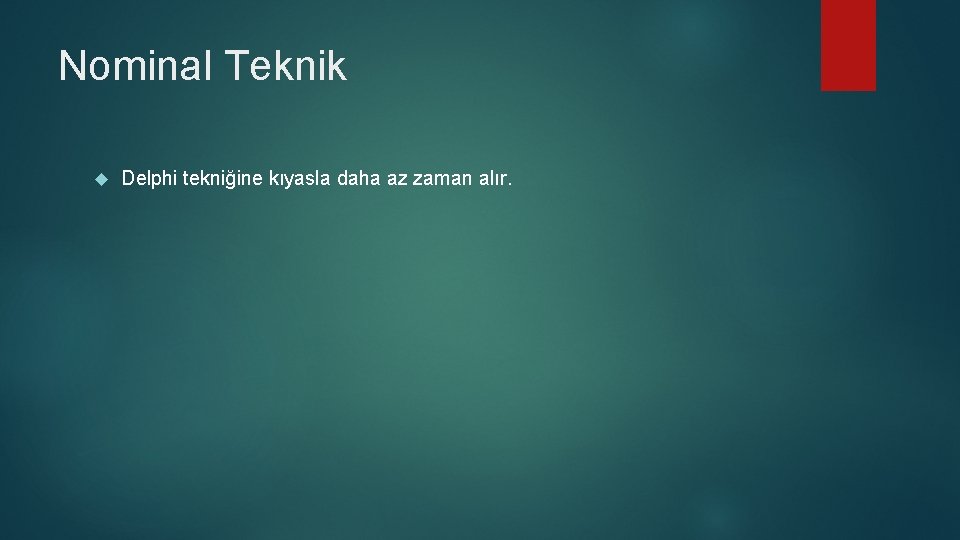 Nominal Teknik

Delphi tekniğine kıyasla daha az zaman alır.